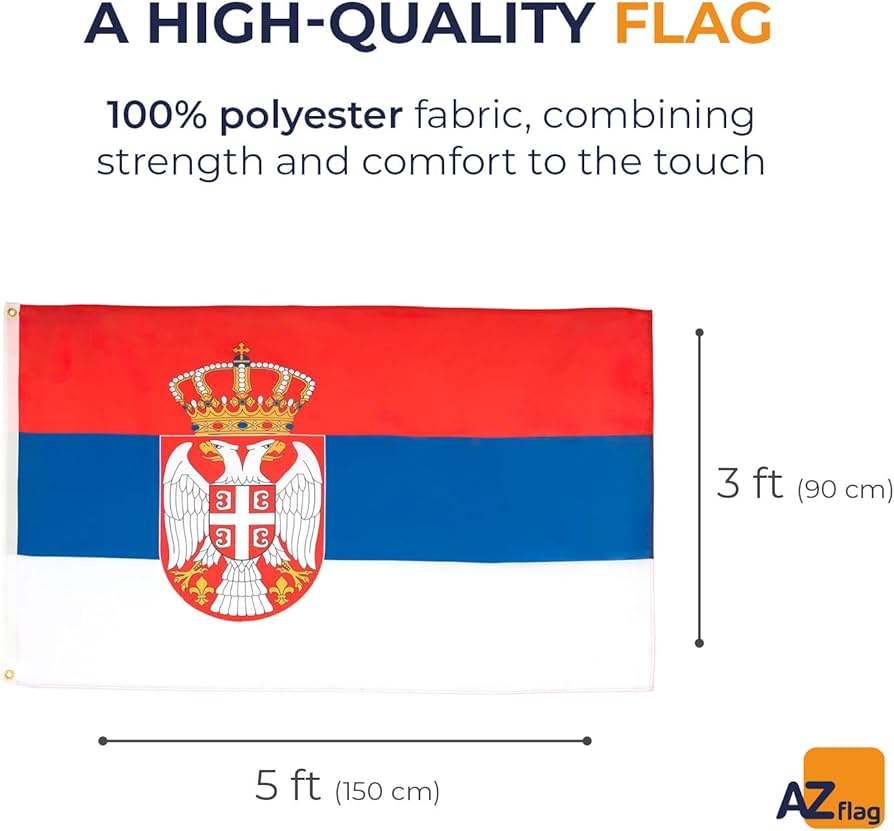 A HIGH-QUALITY FLAG

100% polyester fabric, combining strength and comfort to the touch

3 ft (90 cm)

5 ft (150 cm)

AZ flag